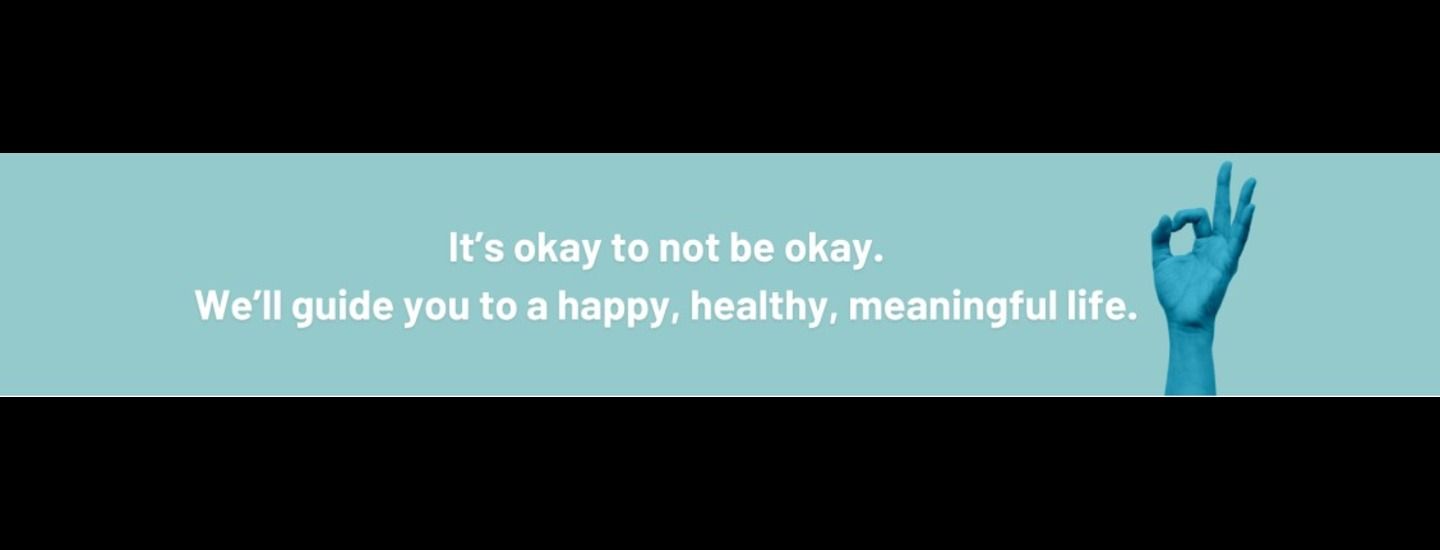 It’s okay to not be okay.
We’ll guide you to a happy, healthy, meaningful life.